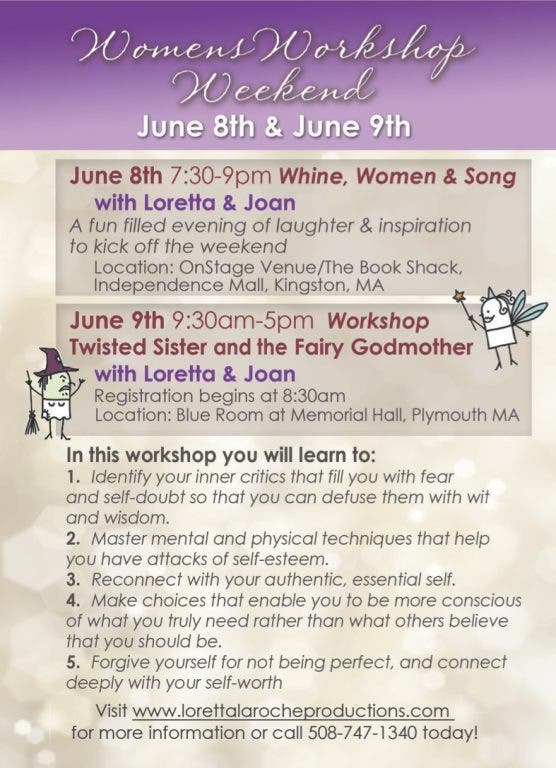 Womens Workshop Weekend
June 8th & June 9th

June 8th 7:30-9pm Whine, Women & Song
with Loretta & Joan
A fun filled evening of laughter & inspiration to kick off the weekend
Location: OnStage Venue/The Book Shack, Independence Mall, Kingston, MA

June 9th 9:30am-5pm Workshop
Twisted Sister and the Fairy Godmother
with Loretta & Joan
Registration begins at 8:30am
Location: Blue Room at Memorial Hall, Plymouth MA

In this workshop you will learn to:
1. Identify your inner critics that fill you with fear and self-doubt so that you can defuse them with wit and wisdom.
2. Master mental and physical techniques that help you have attacks of self-esteem.
3. Reconnect with your authentic, essential self.
4. Make choices that enable you to be more conscious of what you truly need rather than what others believe that you should be.
5. Forgive yourself for not being perfect, and connect deeply with your self-worth

Visit www.lorettalarocheproductions.com for more information or call 508-747-1340 today!